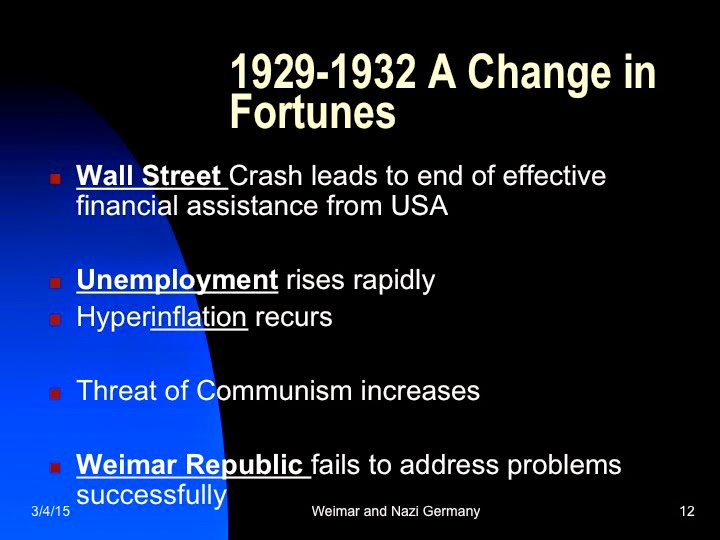 1929-1932 A Change in Fortunes

Wall Street Crash leads to end of effective financial assistance from USA

Unemployment rises rapidly

Hyperinflation recurs

Threat of Communism increases

Weimar Republic fails to address problems successfully

3/4/15

Weimar and Nazi Germany

12